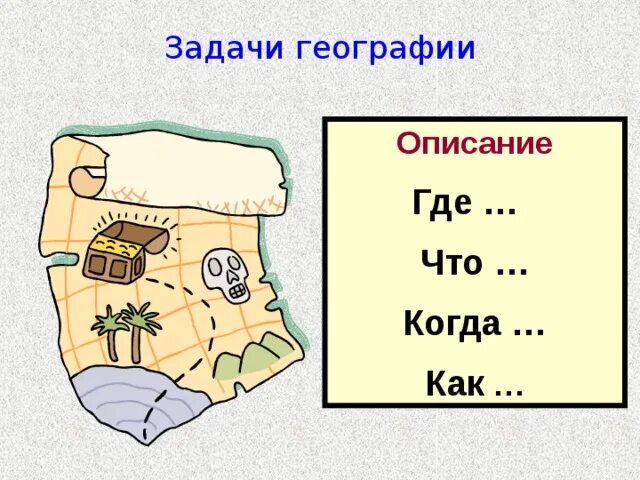 Задачи географии

Описание

Где …

Что …

Когда …

Как …